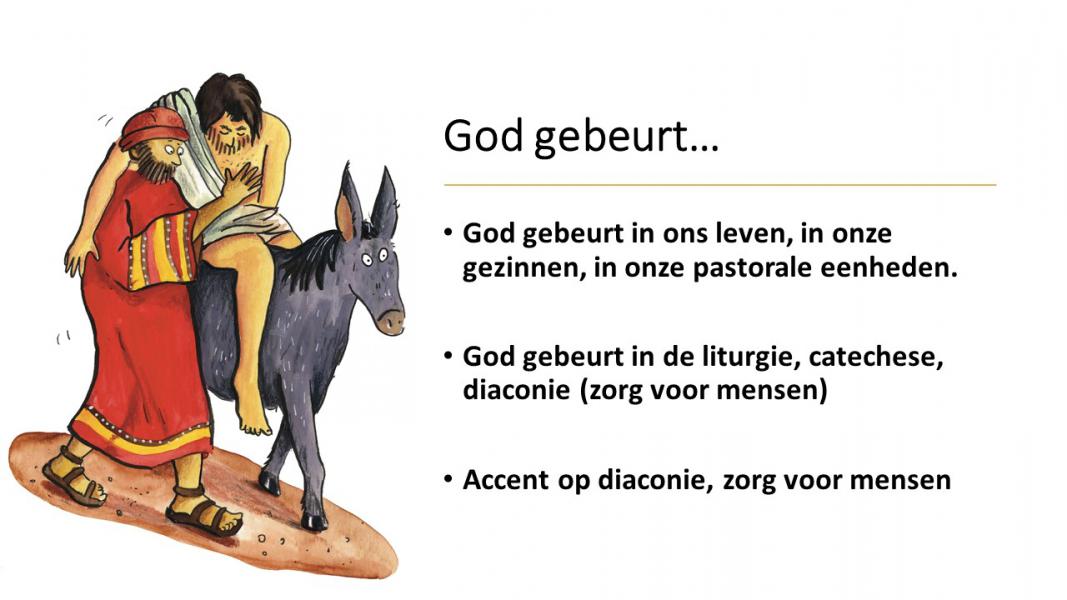 God gebeurt…

• God gebeurt in ons leven, in onze gezinnen, in onze pastorale eenheden.

• God gebeurt in de liturgie, catechese, diaconie (zorg voor mensen)

• Accent op diaconie, zorg voor mensen